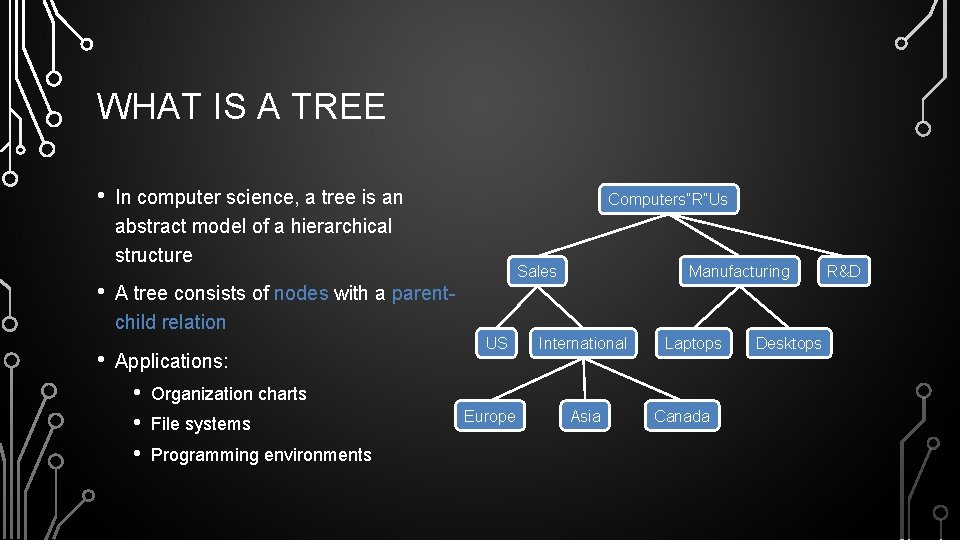 WHAT IS A TREE

• In computer science, a tree is an abstract model of a hierarchical structure

• A tree consists of nodes with a parent-child relation

• Applications:
  • Organization charts
  • File systems
  • Programming environments

Computers"R"Us
Sales
Manufacturing
R&D
US
International
Laptops
Desktops
Europe
Asia
Canada